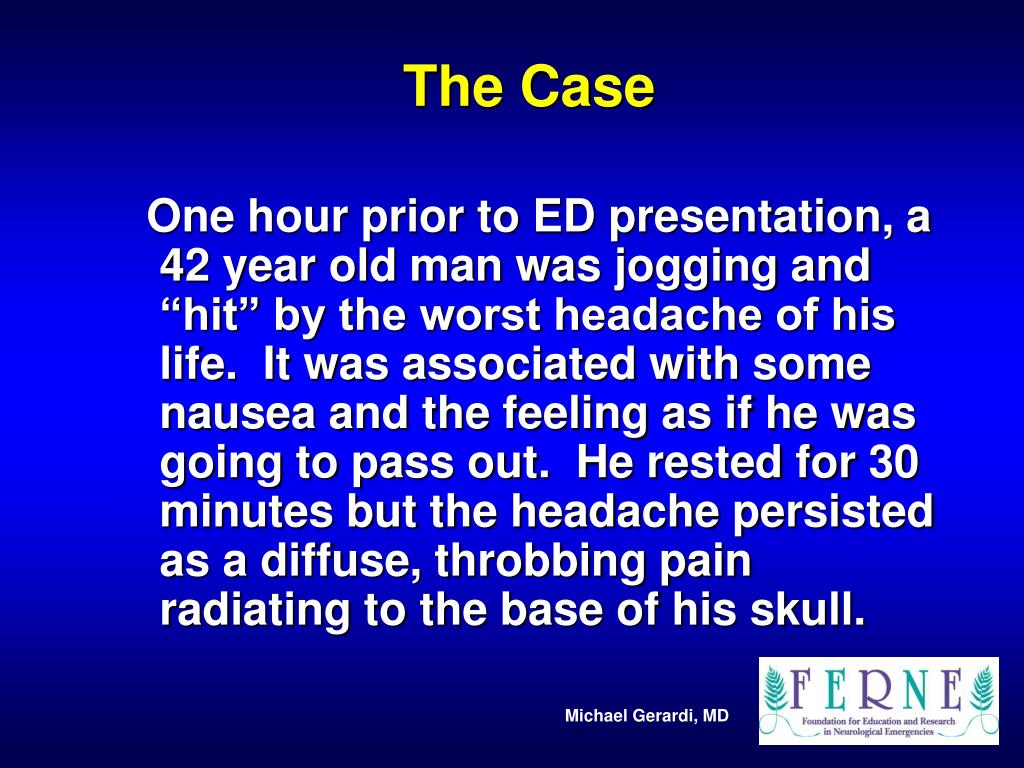 The Case

One hour prior to ED presentation, a 42 year old man was jogging and “hit” by the worst headache of his life. It was associated with some nausea and the feeling as if he was going to pass out. He rested for 30 minutes but the headache persisted as a diffuse, throbbing pain radiating to the base of his skull.

Michael Gerardi, MD

FERNE
Foundation for Education and Research in Neurological Emergencies